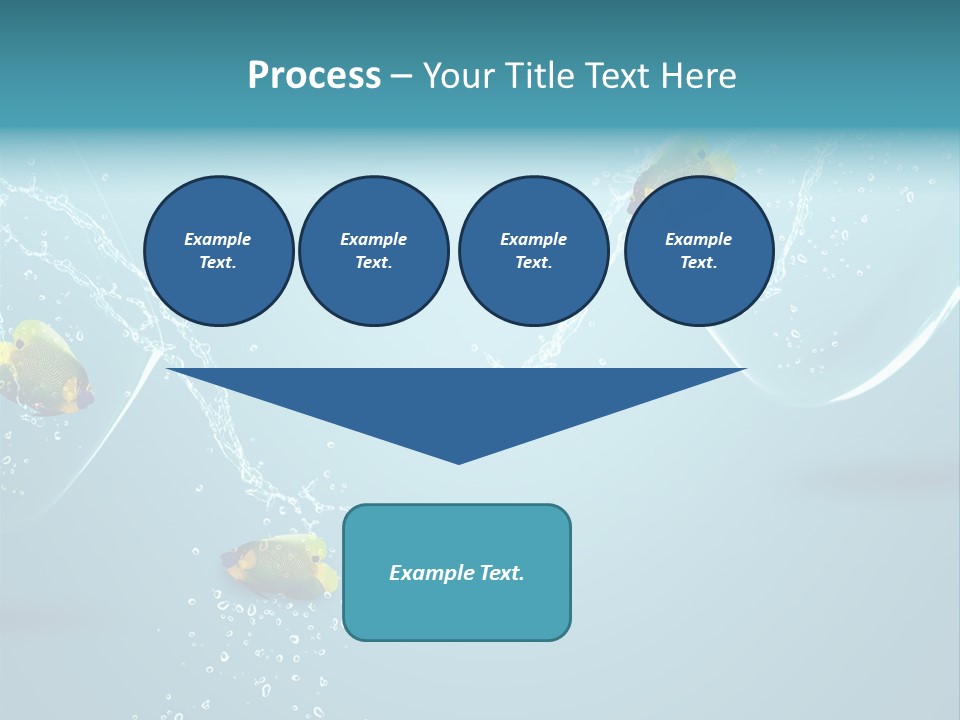 Process – Your Title Text Here

Example Text.

Example Text.

Example Text.

Example Text.

Example Text.